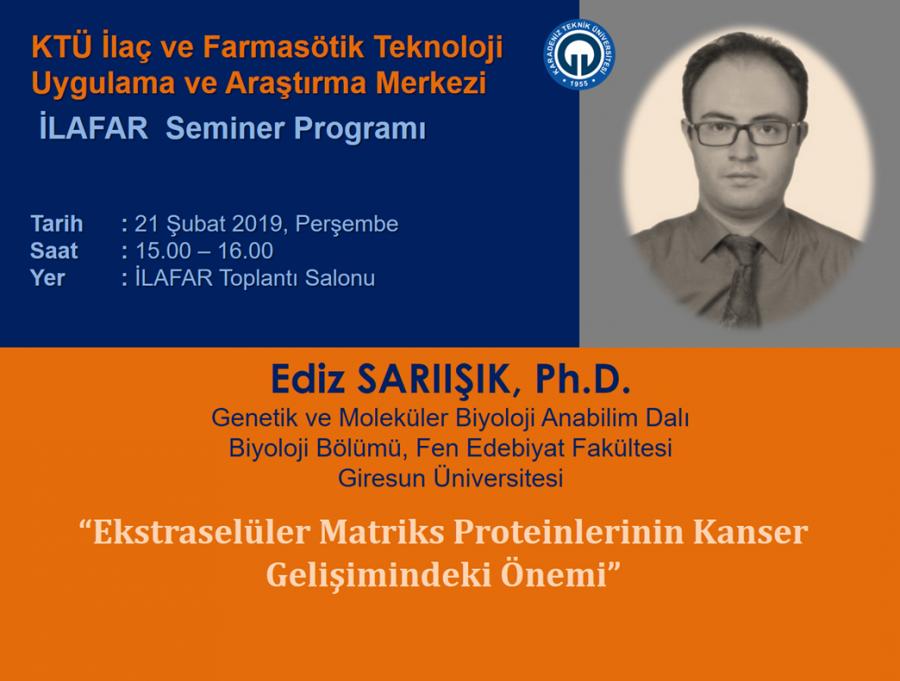 KTÜ İlaç ve Farmasötik Teknoloji Uygulama ve Araştırma Merkezi
İLAFAR Seminer Programı

KARADENİZ TEKNİK ÜNİVERSİTESİ 1955

Tarih : 21 Şubat 2019, Perşembe
Saat : 15.00 – 16.00
Yer : İLAFAR Toplantı Salonu

Ediz SARIIŞIK, Ph.D.
Genetik ve Moleküler Biyoloji Anabilim Dalı
Biyoloji Bölümü, Fen Edebiyat Fakültesi
Giresun Üniversitesi

“Ekstraselüler Matriks Proteinlerinin Kanser Gelişimindeki Önemi”